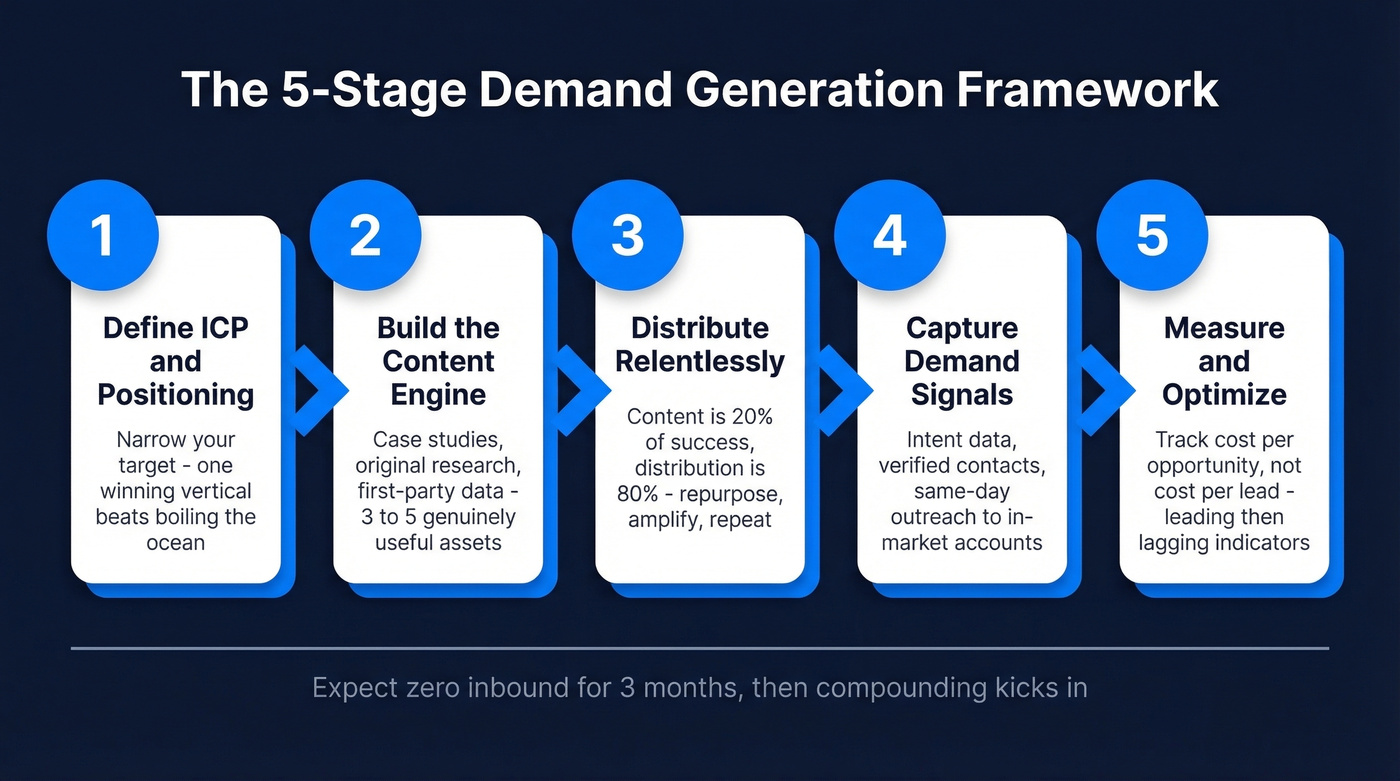 The 5-Stage Demand Generation Framework

1

Define ICP and Positioning

Narrow your target - one winning vertical beats boiling the ocean

2

Build the Content Engine

Case studies, original research, first-party data - 3 to 5 genuinely useful assets

3

Distribute Relentlessly

Content is 20% of success, distribution is 80% - repurpose, amplify, repeat

4

Capture Demand Signals

Intent data, verified contacts, same-day outreach to in-market accounts

5

Measure and Optimize

Track cost per opportunity, not cost per lead - leading then lagging indicators

Expect zero inbound for 3 months, then compounding kicks in